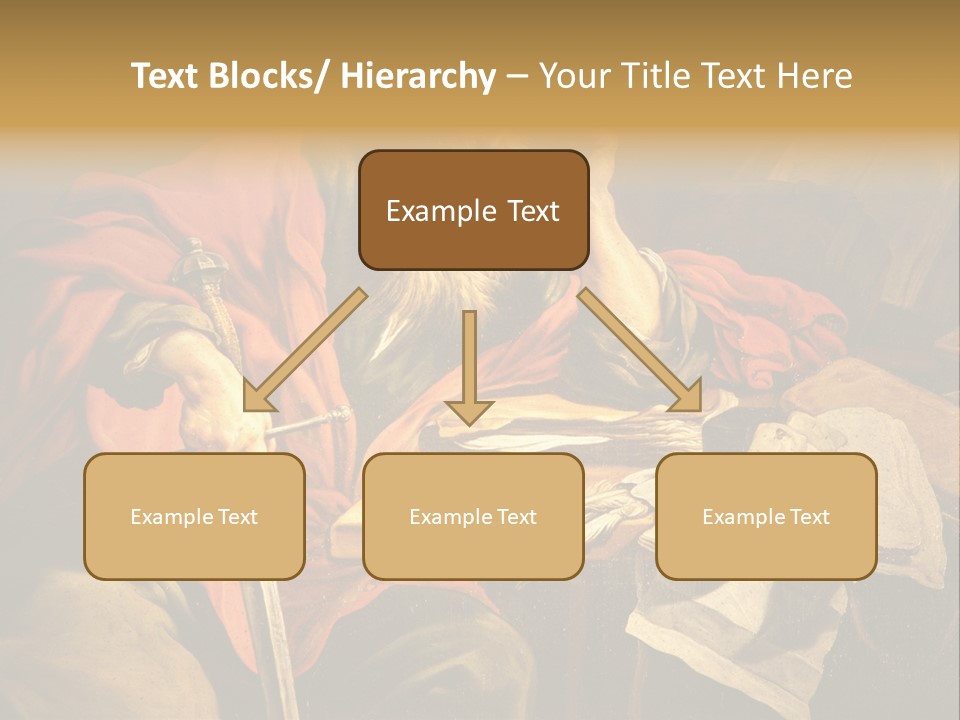 Text Blocks/ Hierarchy – Your Title Text Here

Example Text

Example Text

Example Text

Example Text